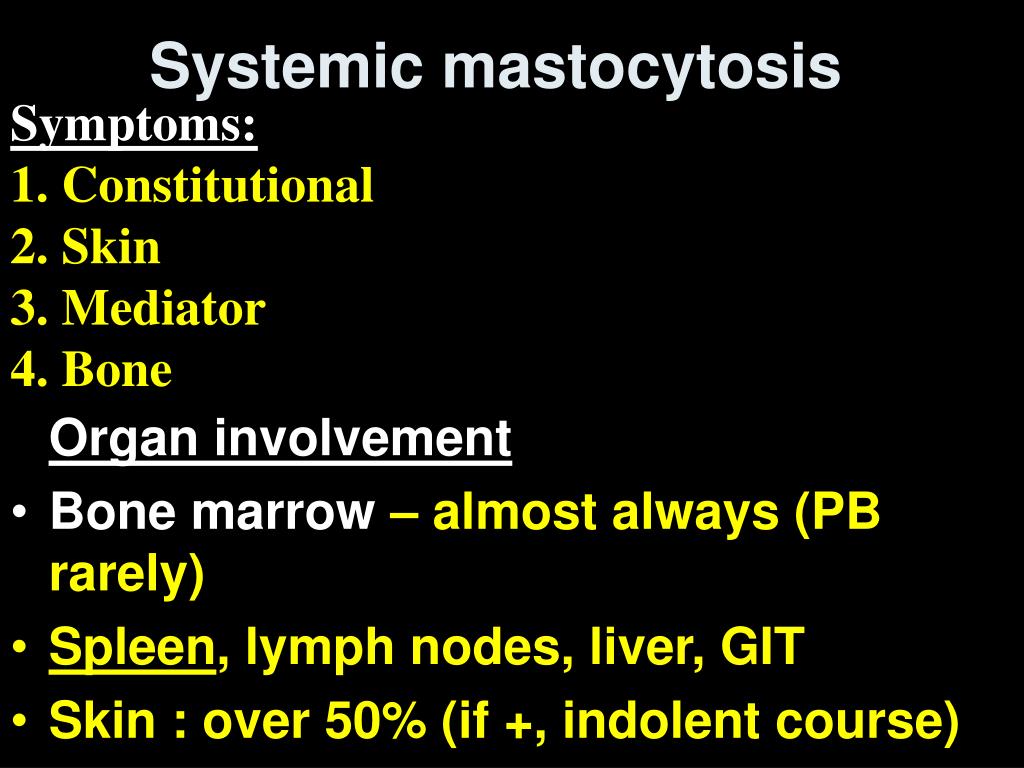 Systemic mastocytosis

Symptoms:
1. Constitutional
2. Skin
3. Mediator
4. Bone

Organ involvement

• Bone marrow – almost always (PB rarely)
• Spleen, lymph nodes, liver, GIT
• Skin : over 50% (if +, indolent course)